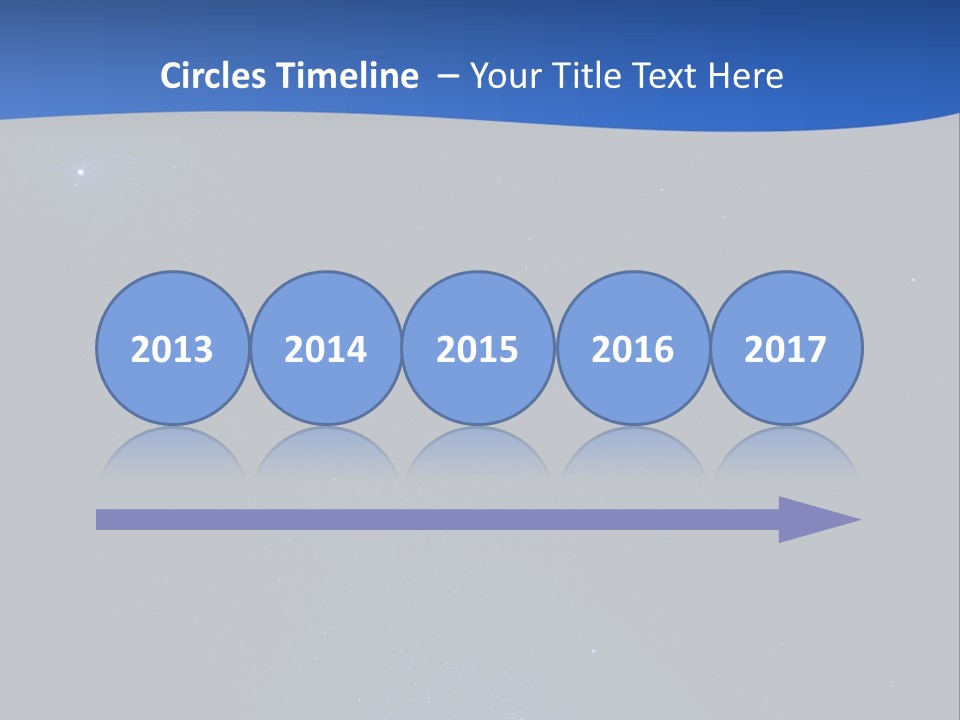 Circles Timeline – Your Title Text Here

2013

2014

2015

2016

2017